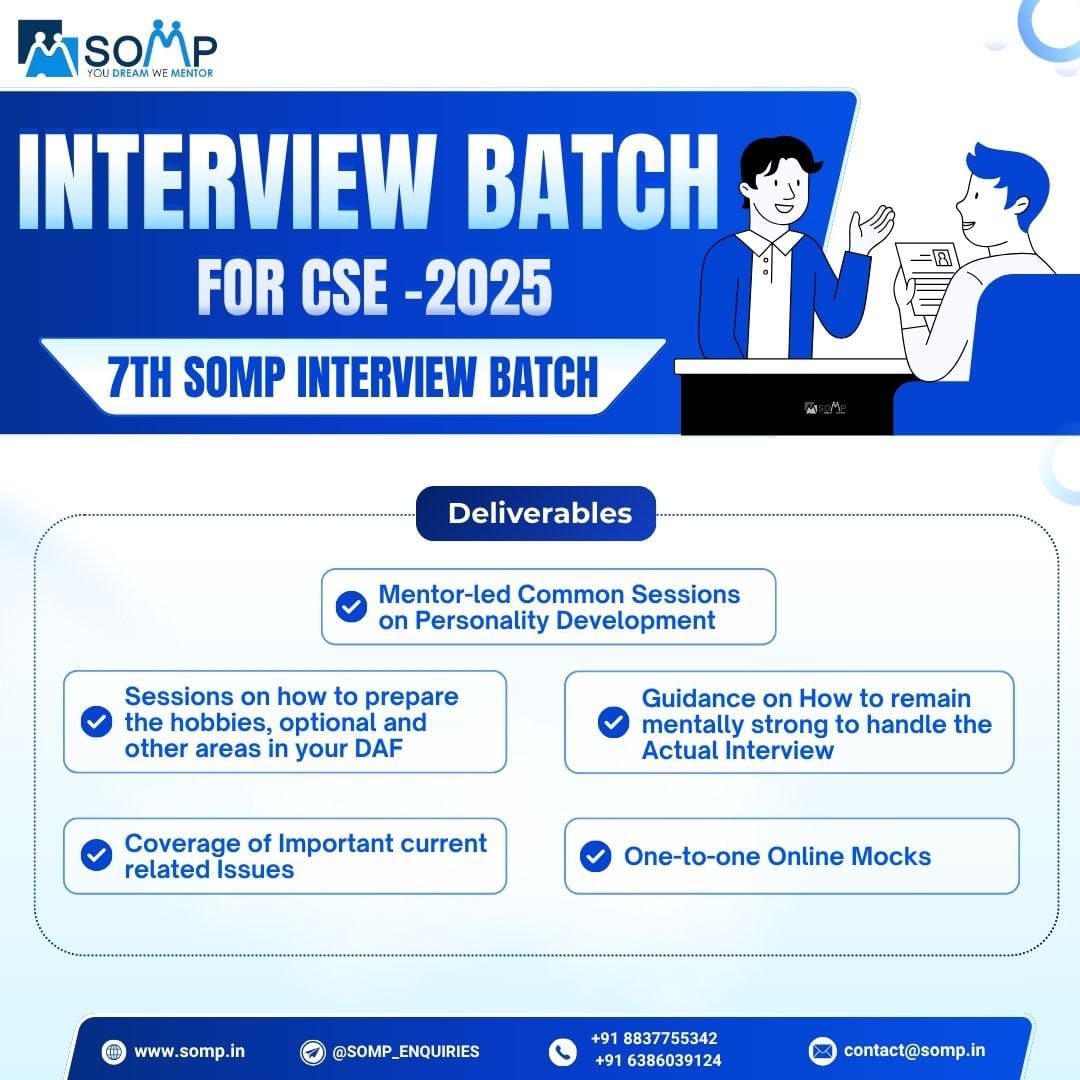 SOMP
YOU DREAM WE MENTOR

INTERVIEW BATCH
FOR CSE -2025
7TH SOMP INTERVIEW BATCH

SOMP

Deliverables

Mentor-led Common Sessions on Personality Development

Sessions on how to prepare the hobbies, optional and other areas in your DAF

Guidance on How to remain mentally strong to handle the Actual Interview

Coverage of Important current related Issues

One-to-one Online Mocks

www.somp.in
@SOMP_ENQUIRIES
+91 8837755342
+91 6386039124
contact@somp.in